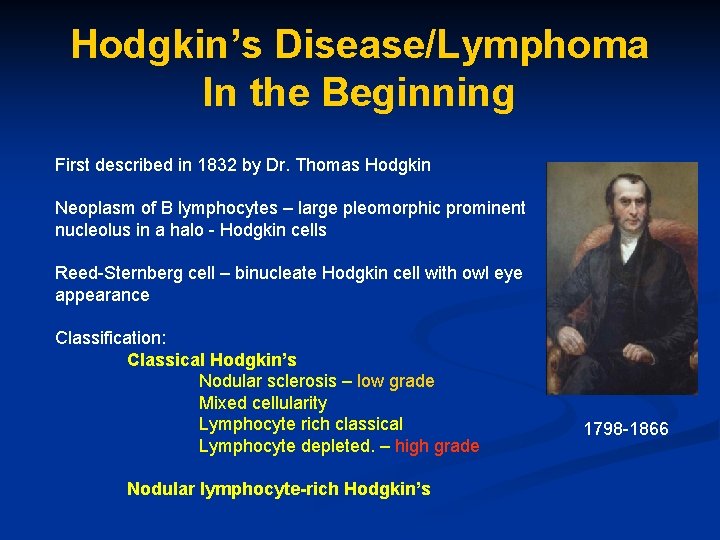 Hodgkin's Disease/Lymphoma
In the Beginning

First described in 1832 by Dr. Thomas Hodgkin

Neoplasm of B lymphocytes – large pleomorphic prominent nucleolus in a halo - Hodgkin cells

Reed-Sternberg cell – binucleate Hodgkin cell with owl eye appearance

Classification:
Classical Hodgkin's
Nodular sclerosis – low grade
Mixed cellularity
Lymphocyte rich classical
Lymphocyte depleted. – high grade

Nodular lymphocyte-rich Hodgkin's

1798-1866